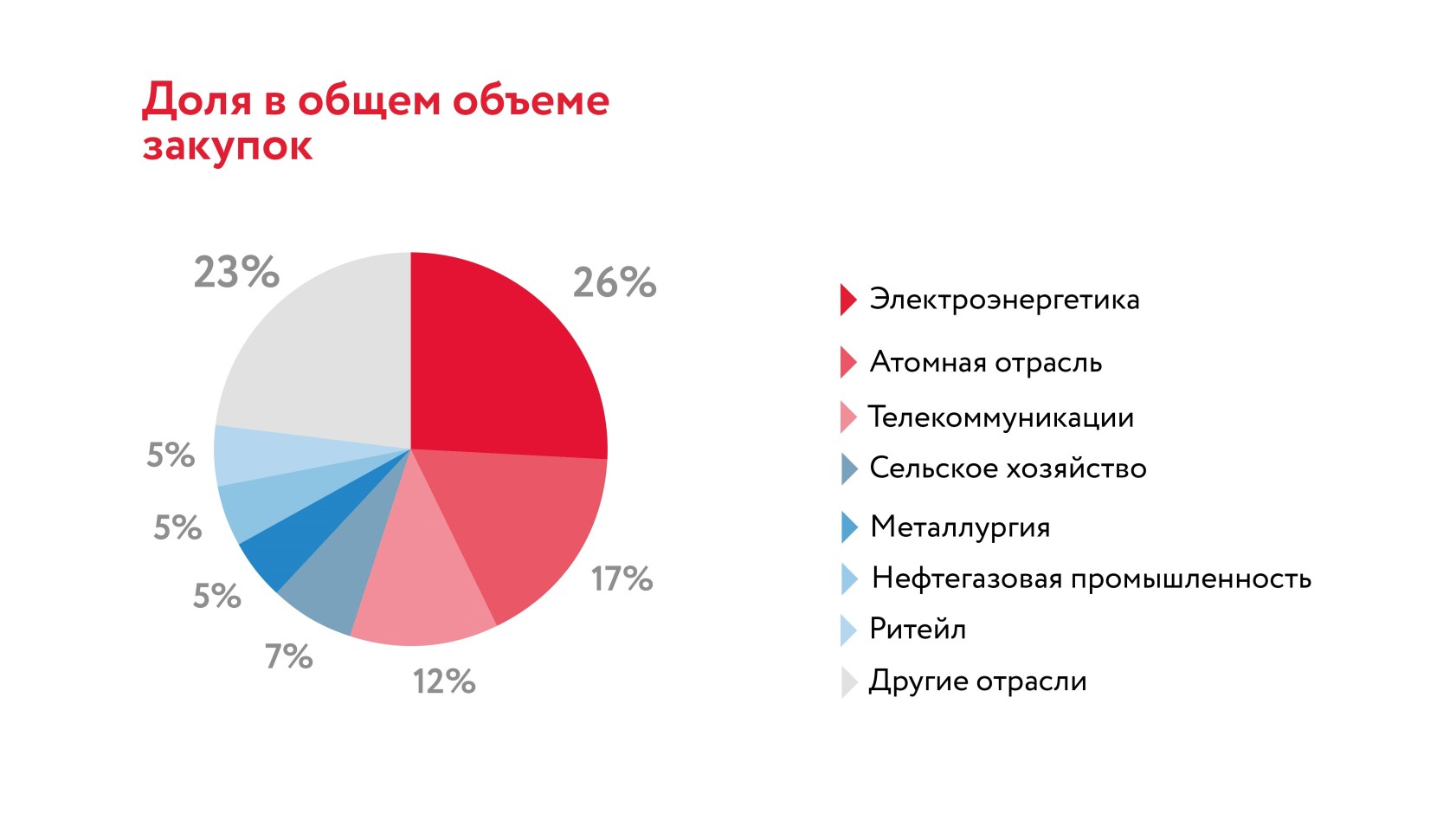 Доля в общем объеме закупок

23%
26%
5%
5%
5%
7%
12%
17%

Электроэнергетика
Атомная отрасль
Телекоммуникации
Сельское хозяйство
Металлургия
Нефтегазовая промышленность
Ритейл
Другие отрасли